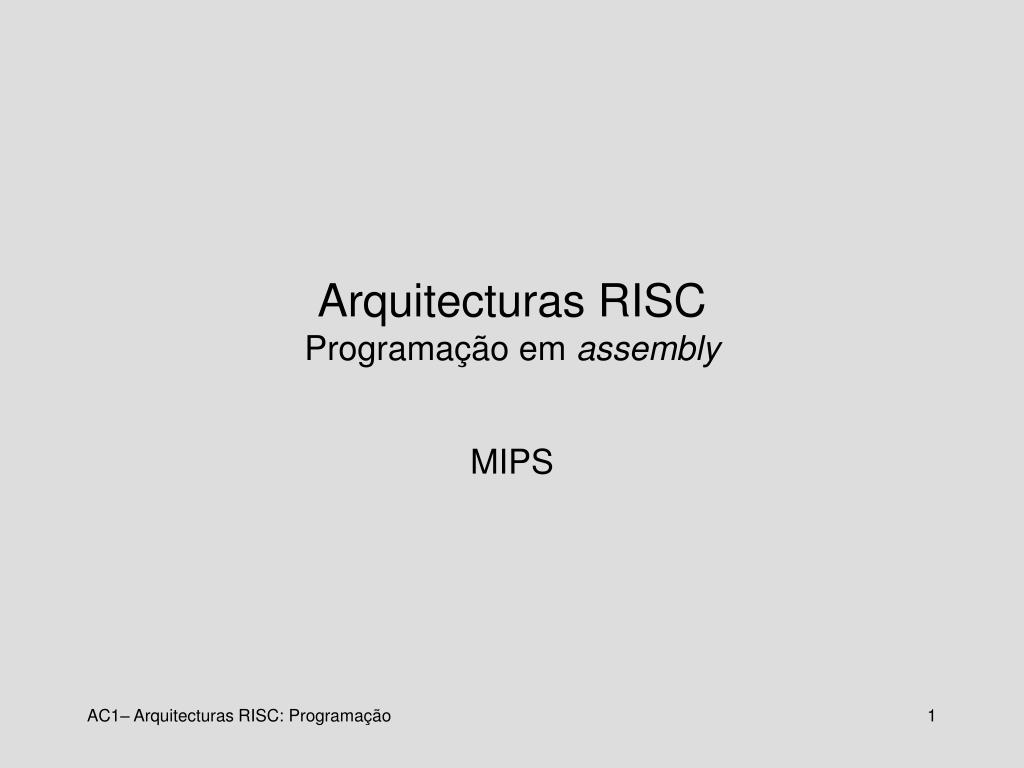 Arquitecturas RISC
Programação em assembly

MIPS

AC1– Arquitecturas RISC: Programação

1